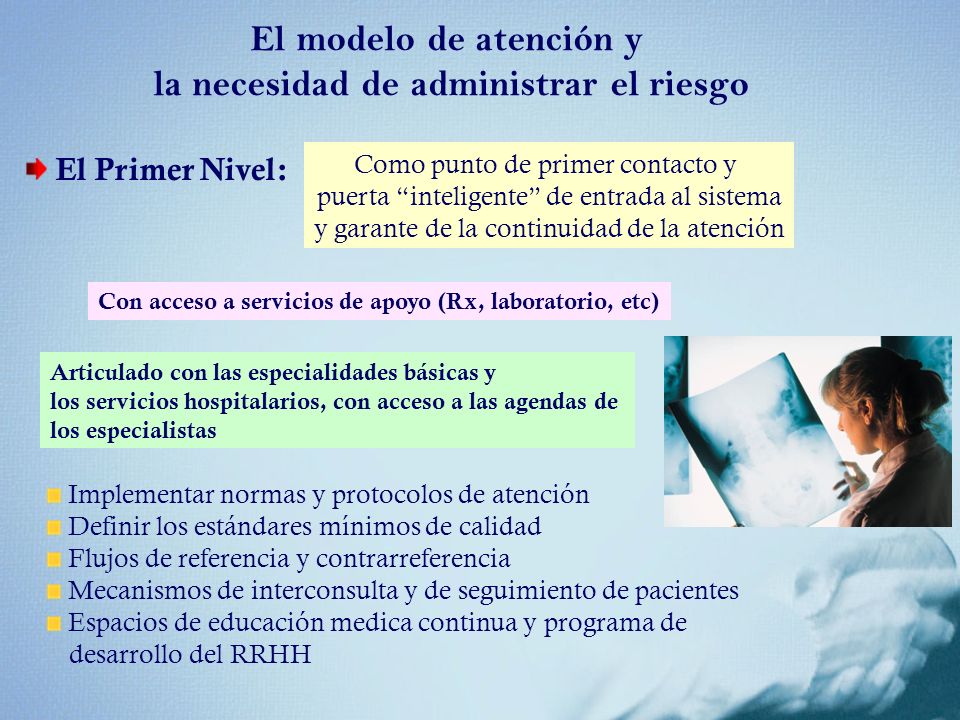 El modelo de atención y
la necesidad de administrar el riesgo

El Primer Nivel:

Como punto de primer contacto y puerta “inteligente” de entrada al sistema y garante de la continuidad de la atención

Con acceso a servicios de apoyo (Rx, laboratorio, etc)

Articulado con las especialidades básicas y los servicios hospitalarios, con acceso a las agendas de los especialistas

Implementar normas y protocolos de atención
Definir los estándares mínimos de calidad
Flujos de referencia y contrarreferencia
Mecanismos de interconsulta y de seguimiento de pacientes
Espacios de educación medica continua y programa de desarrollo del RRHH